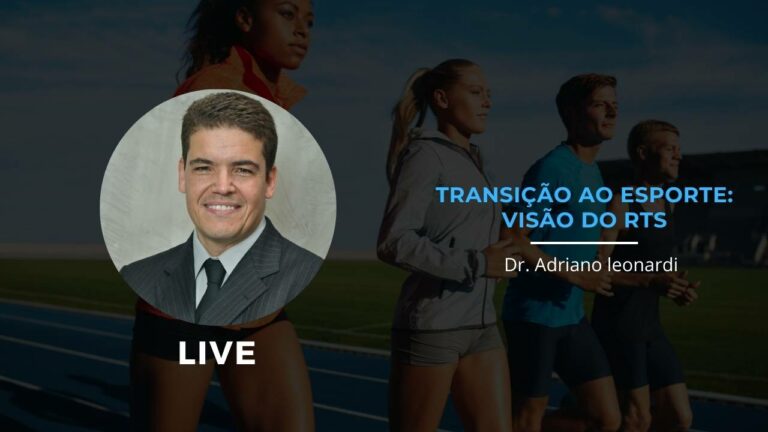 TRANSIÇÃO AO ESPORTE: VISÃO DO RTS

Dr. Adriano leonardi

LIVE